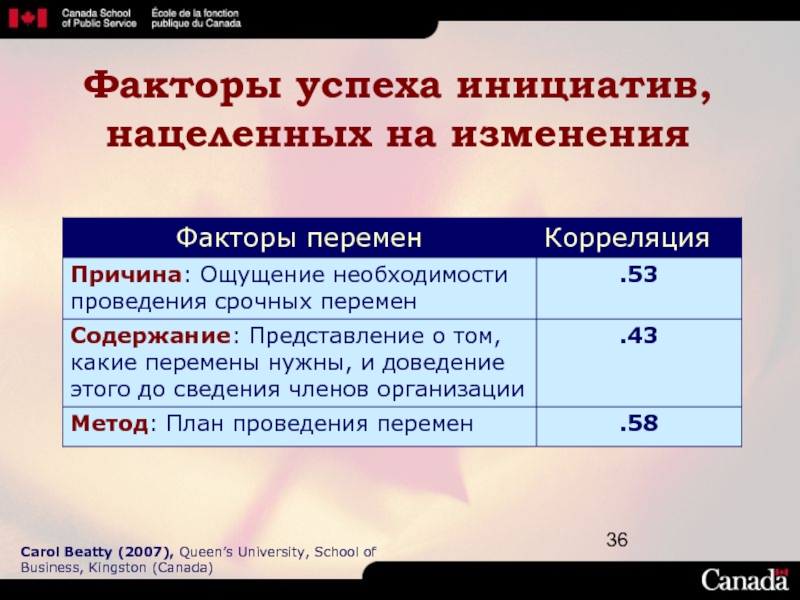 Canada School of Public Service
École de la fonction publique du Canada

Факторы успеха инициатив, нацеленных на изменения

| Факторы перемен | Корреляция |
|---|---|
| Причина: Ощущение необходимости проведения срочных перемен | .53 |
| Содержание: Представление о том, какие перемены нужны, и доведение этого до сведения членов организации | .43 |
| Метод: План проведения перемен | .58 |

36

Carol Beatty (2007), Queen's University, School of Business, Kingston (Canada)

Canada